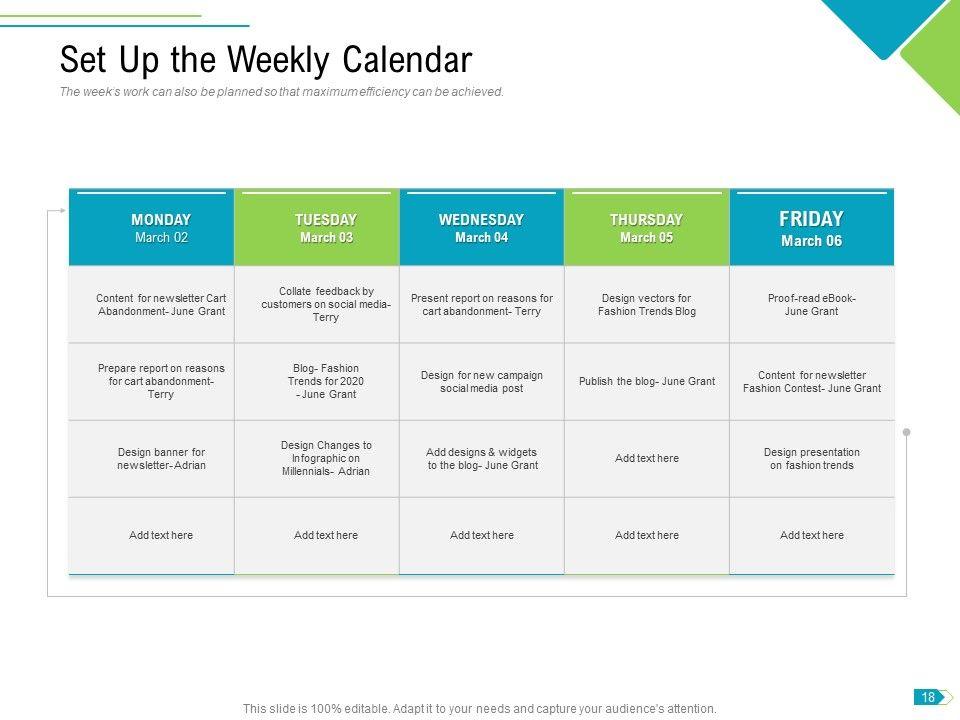 Set Up the Weekly Calendar

The week's work can also be planned so that maximum efficiency can be achieved.

| MONDAY March 02 | TUESDAY March 03 | WEDNESDAY March 04 | THURSDAY March 05 | FRIDAY March 06 |
|---|---|---|---|---|
| Content for newsletter Cart Abandonment- June Grant | Collate feedback by customers on social media- Terry | Present report on reasons for cart abandonment- Terry | Design vectors for Fashion Trends Blog | Proof-read eBook- June Grant |
| Prepare report on reasons for cart abandonment- Terry | Blog- Fashion Trends for 2020 - June Grant | Design for new campaign social media post | Publish the blog- June Grant | Content for newsletter Fashion Contest- June Grant |
| Design banner for newsletter- Adrian | Design Changes to Infographic on Millennials- Adrian | Add designs & widgets to the blog- June Grant | Add text here | Design presentation on fashion trends |
| Add text here | Add text here | Add text here | Add text here | Add text here |

This slide is 100% editable. Adapt it to your needs and capture your audience's attention.

18